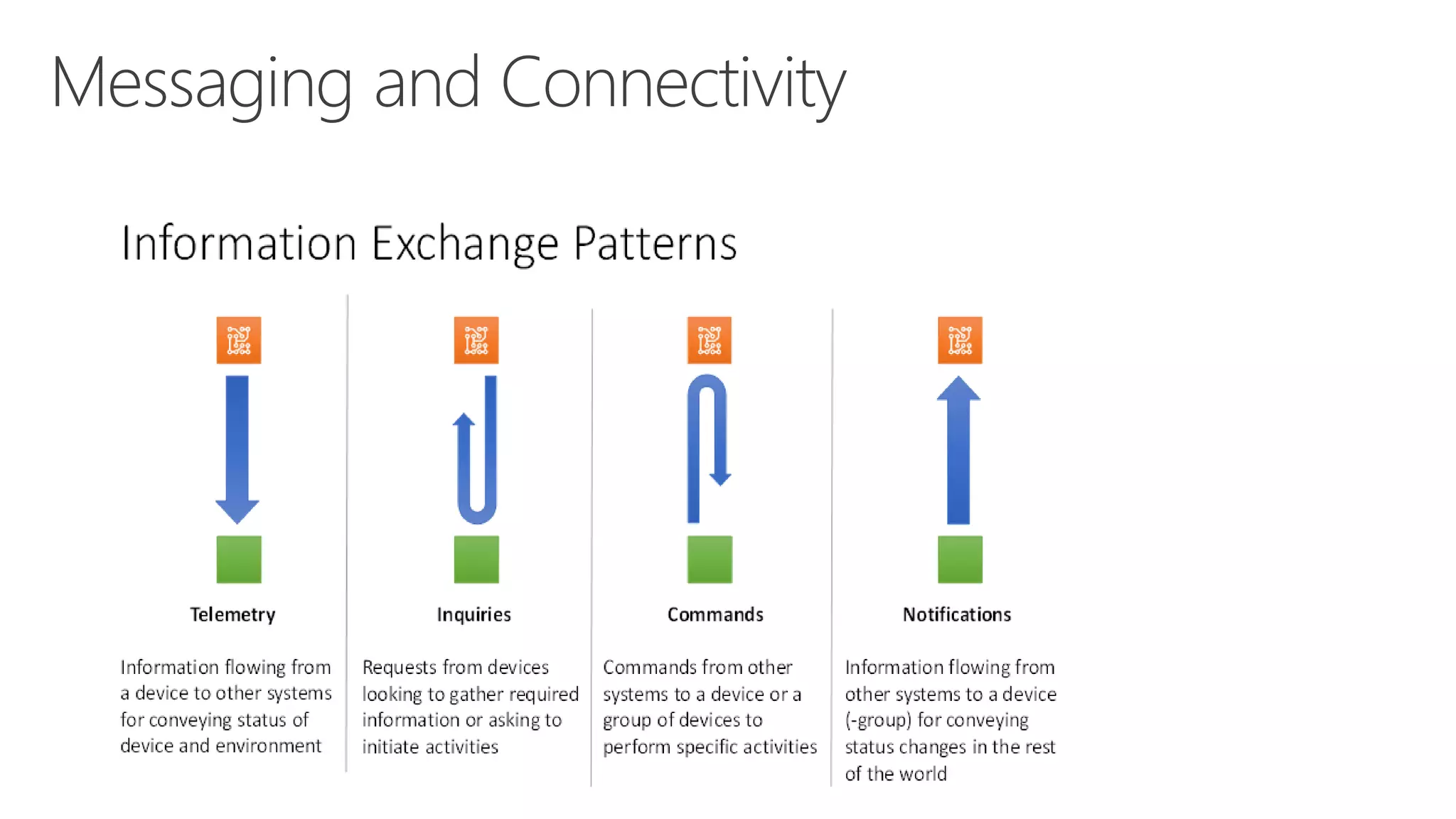 Messaging and Connectivity

Information Exchange Patterns

Telemetry

Information flowing from a device to other systems for conveying status of device and environment

Inquiries

Requests from devices looking to gather required information or asking to initiate activities

Commands

Commands from other systems to a device or a group of devices to perform specific activities

Notifications

Information flowing from other systems to a device (-group) for conveying status changes in the rest of the world